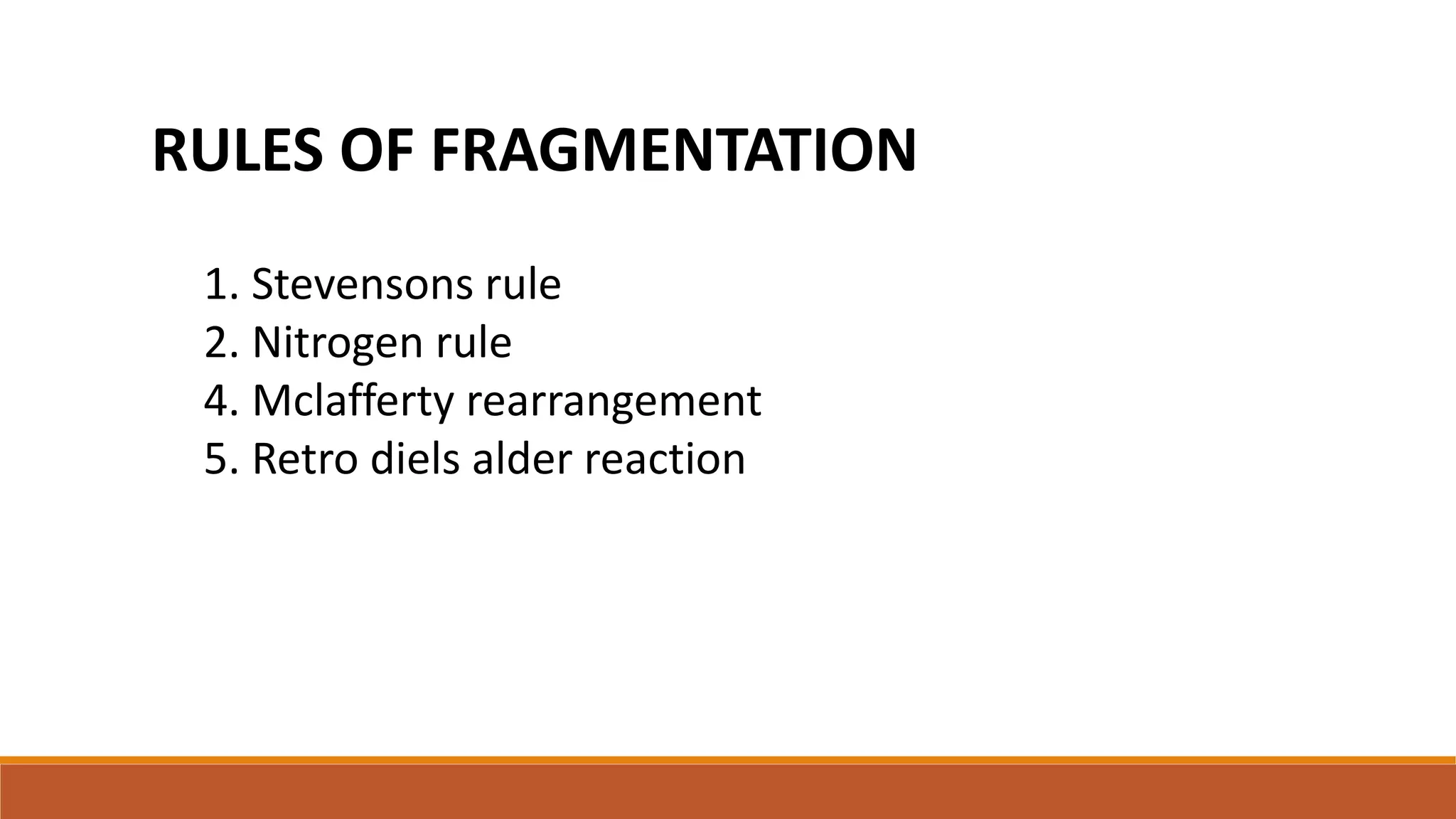 RULES OF FRAGMENTATION

1. Stevensons rule
2. Nitrogen rule
4. Mclafferty rearrangement
5. Retro diels alder reaction